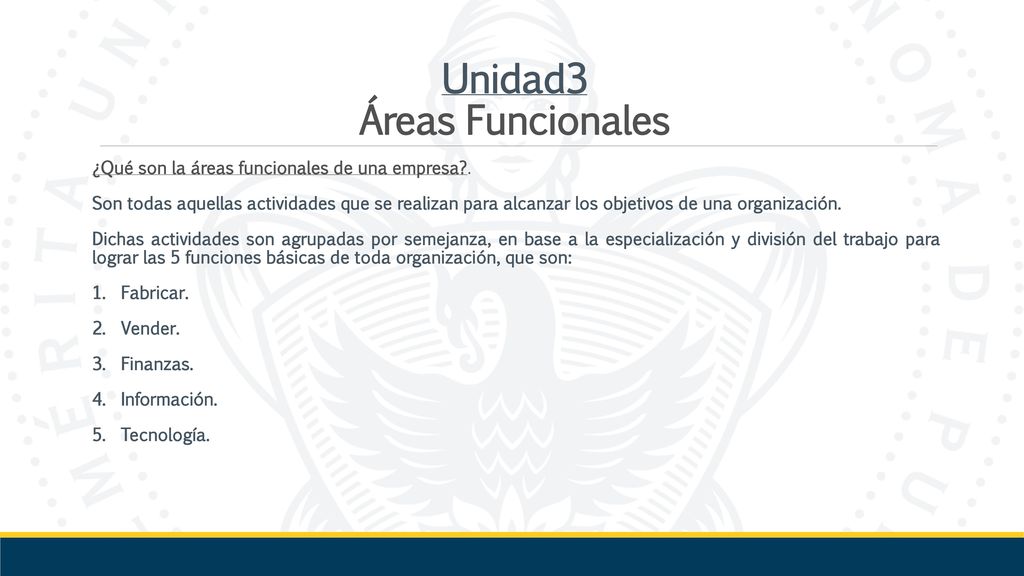 Unidad3
Áreas Funcionales

¿Qué son la áreas funcionales de una empresa?.

Son todas aquellas actividades que se realizan para alcanzar los objetivos de una organización.

Dichas actividades son agrupadas por semejanza, en base a la especialización y división del trabajo para lograr las 5 funciones básicas de toda organización, que son:

1. Fabricar.
2. Vender.
3. Finanzas.
4. Información.
5. Tecnología.